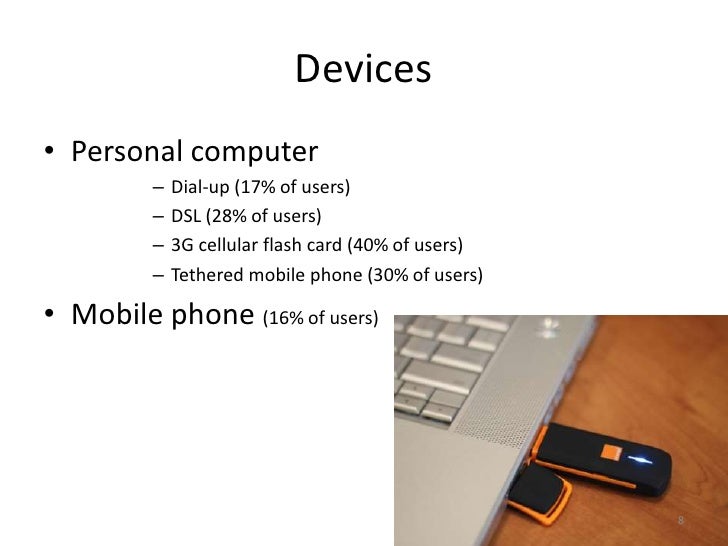 Devices

• Personal computer
– Dial-up (17% of users)
– DSL (28% of users)
– 3G cellular flash card (40% of users)
– Tethered mobile phone (30% of users)

• Mobile phone (16% of users)

8